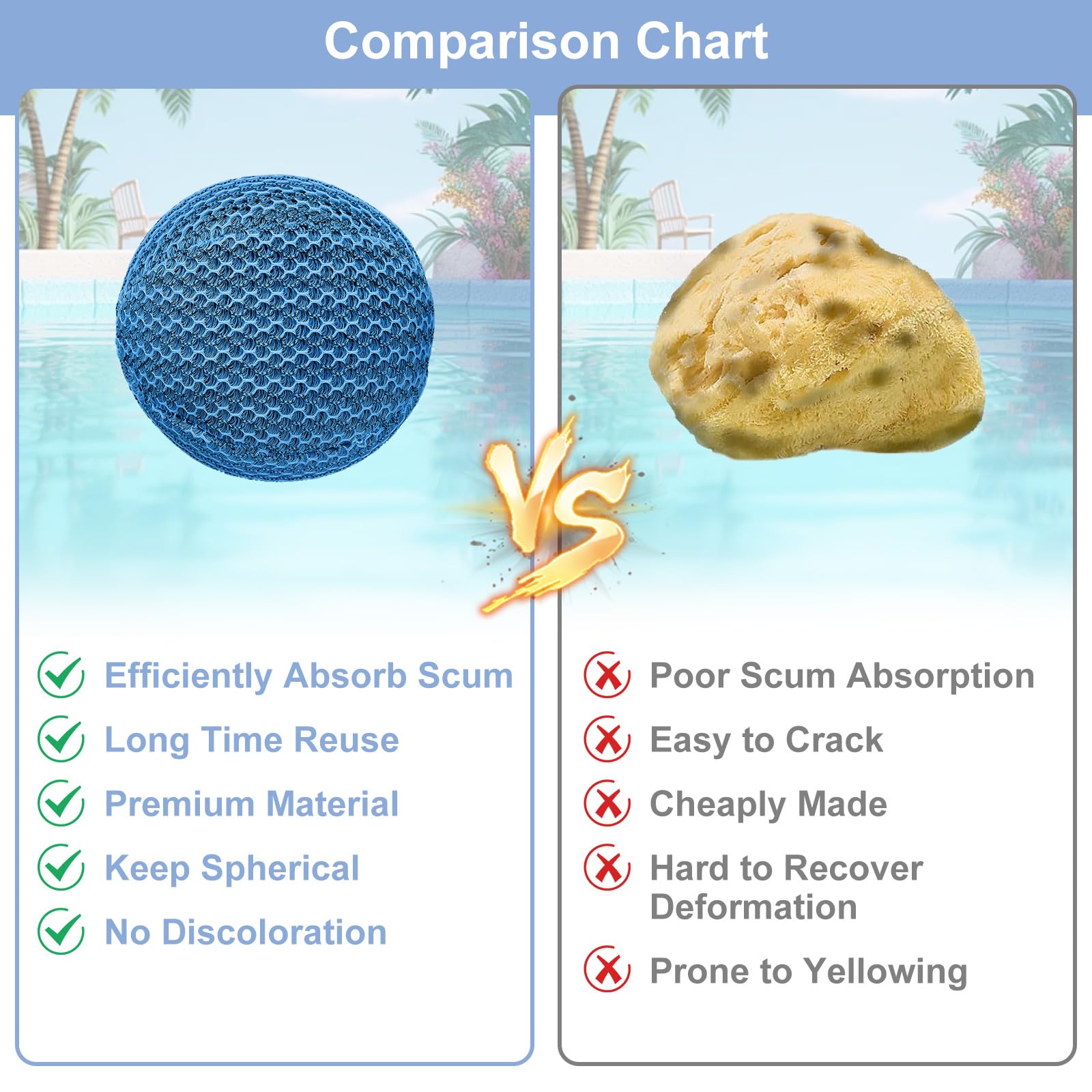 Comparison Chart

VS

Efficiently Absorb Scum
Long Time Reuse
Premium Material
Keep Spherical
No Discoloration

Poor Scum Absorption
Easy to Crack
Cheaply Made
Hard to Recover Deformation
Prone to Yellowing